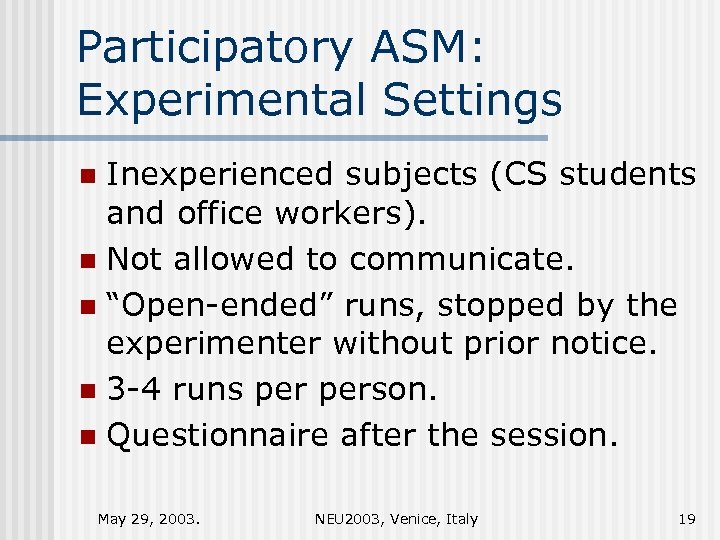 Participatory ASM: Experimental Settings

- Inexperienced subjects (CS students and office workers).
- Not allowed to communicate.
- “Open-ended” runs, stopped by the experimenter without prior notice.
- 3-4 runs per person.
- Questionnaire after the session.

May 29, 2003.

NEU2003, Venice, Italy

19